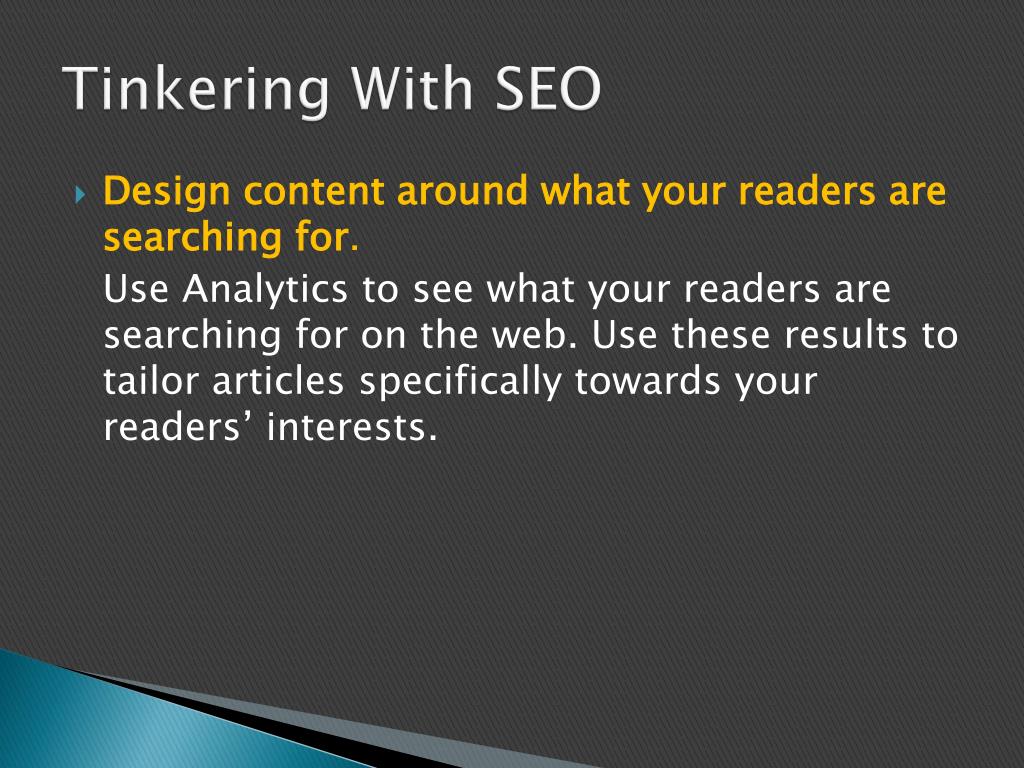 Tinkering With SEO

Design content around what your readers are searching for.

Use Analytics to see what your readers are searching for on the web. Use these results to tailor articles specifically towards your readers’ interests.